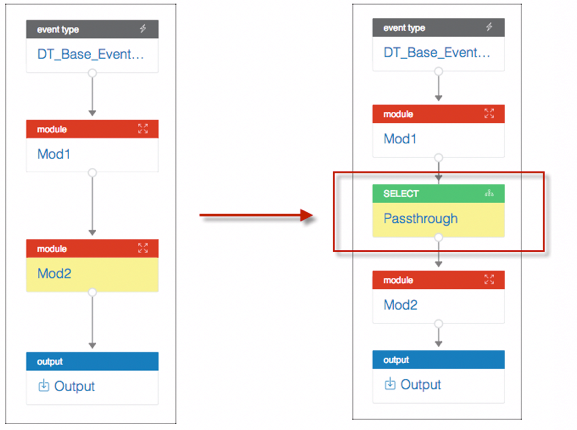 event type

DT_Base_Event...

module

Mod1

module

Mod2

output

Output

event type

DT_Base_Event...

module

Mod1

SELECT

Passthrough

module

Mod2

output

Output